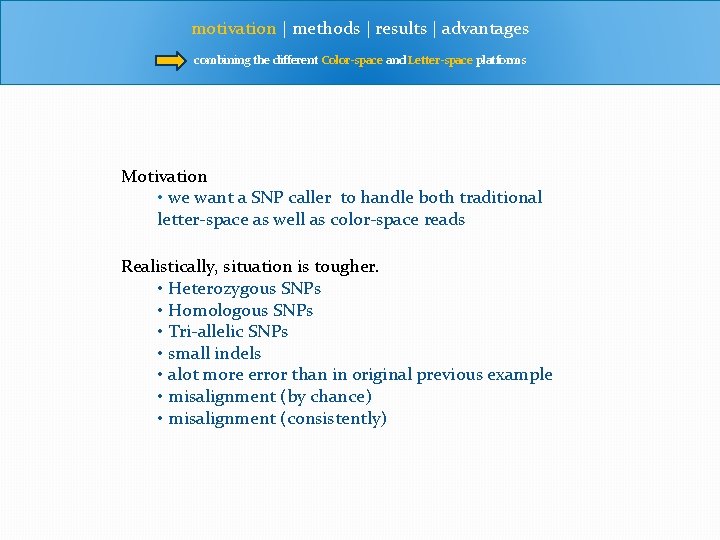 motivation | methods | results | advantages

combining the different Color-space and Letter-space platforms

Motivation

• we want a SNP caller to handle both traditional letter-space as well as color-space reads

Realistically, situation is tougher.

• Heterozygous SNPs
• Homologous SNPs
• Tri-allelic SNPs
• small indels
• alot more error than in original previous example
• misalignment (by chance)
• misalignment (consistently)